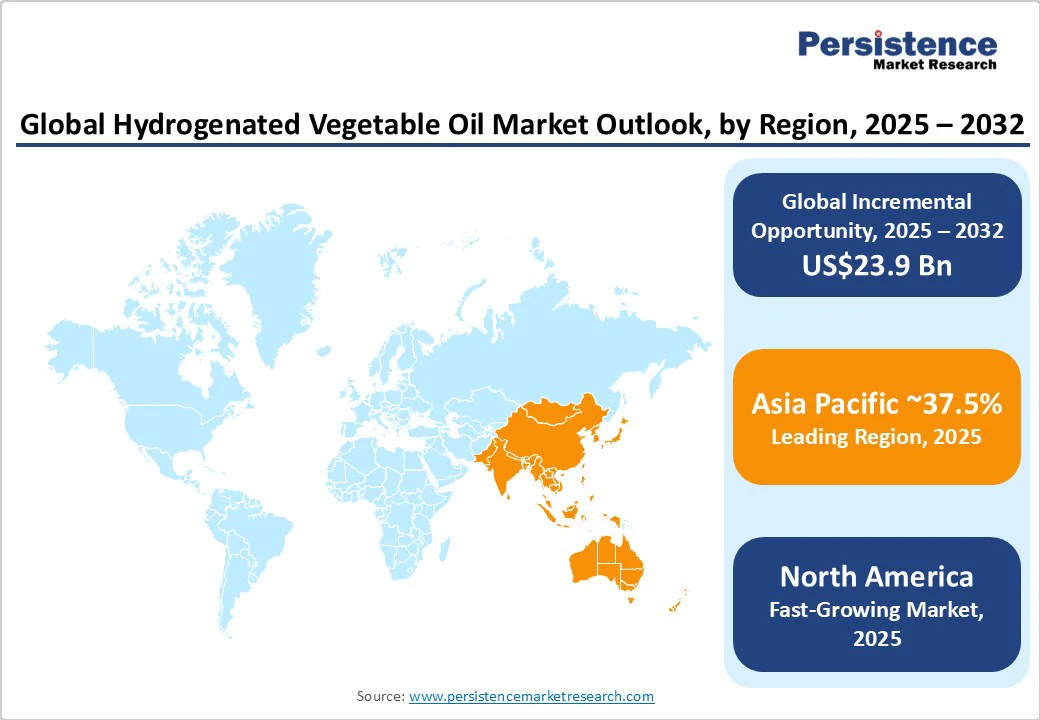 Persistence
Market Research

Global Hydrogenated Vegetable Oil Market Outlook, by Region, 2025 – 2032

Global Incremental Opportunity, 2025 – 2032
US$23.9 Bn

Asia Pacific ~37.5%
Leading Region, 2025

North America
Fast-Growing Market, 2025

Source: www.persistencemarketresearch.com